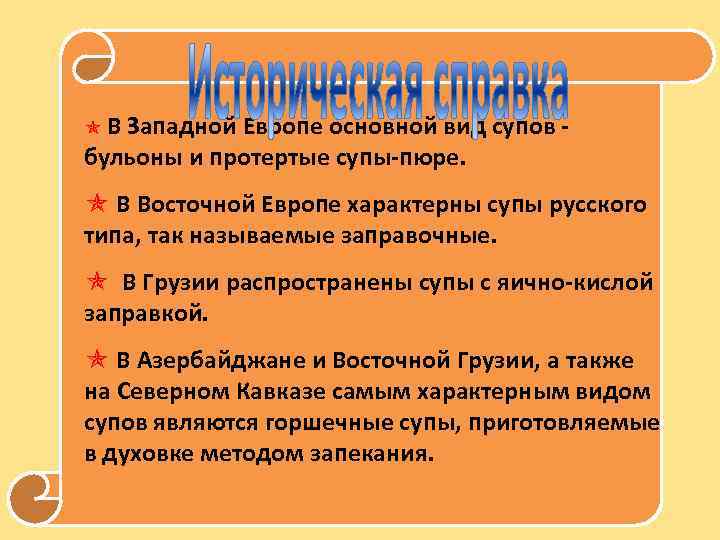 Историческая справка

В Западной Европе основной вид супов - бульоны и протертые супы-пюре.

В Восточной Европе характерны супы русского типа, так называемые заправочные.

В Грузии распространены супы с яично-кислой заправкой.

В Азербайджане и Восточной Грузии, а также на Северном Кавказе самым характерным видом супов являются горшечные супы, приготовляемые в духовке методом запекания.